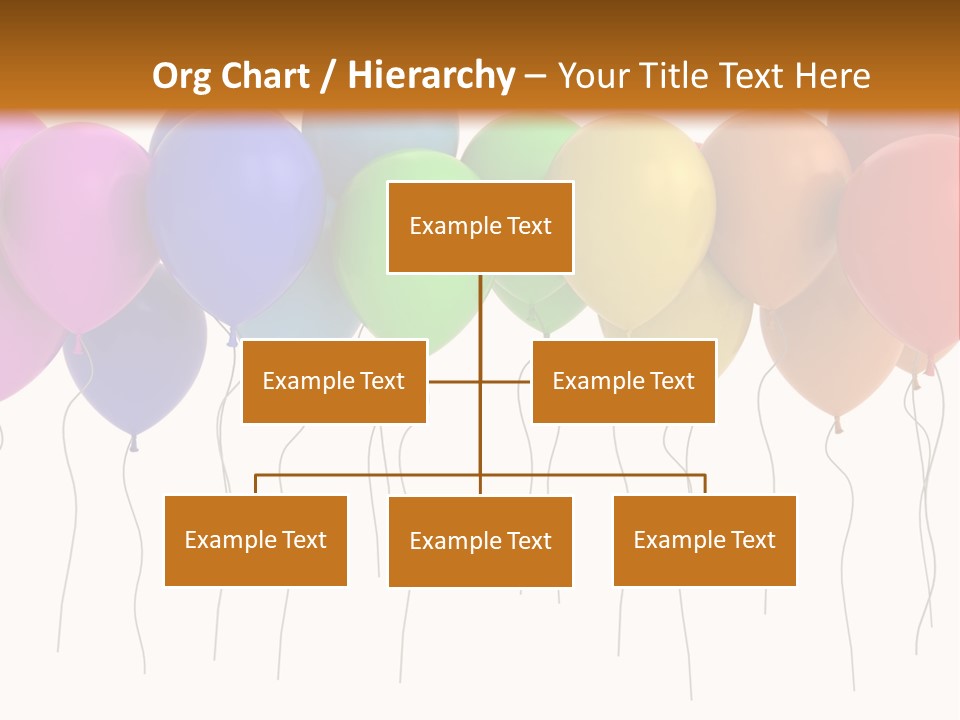 Org Chart / Hierarchy – Your Title Text Here

Example Text

Example Text

Example Text

Example Text

Example Text

Example Text